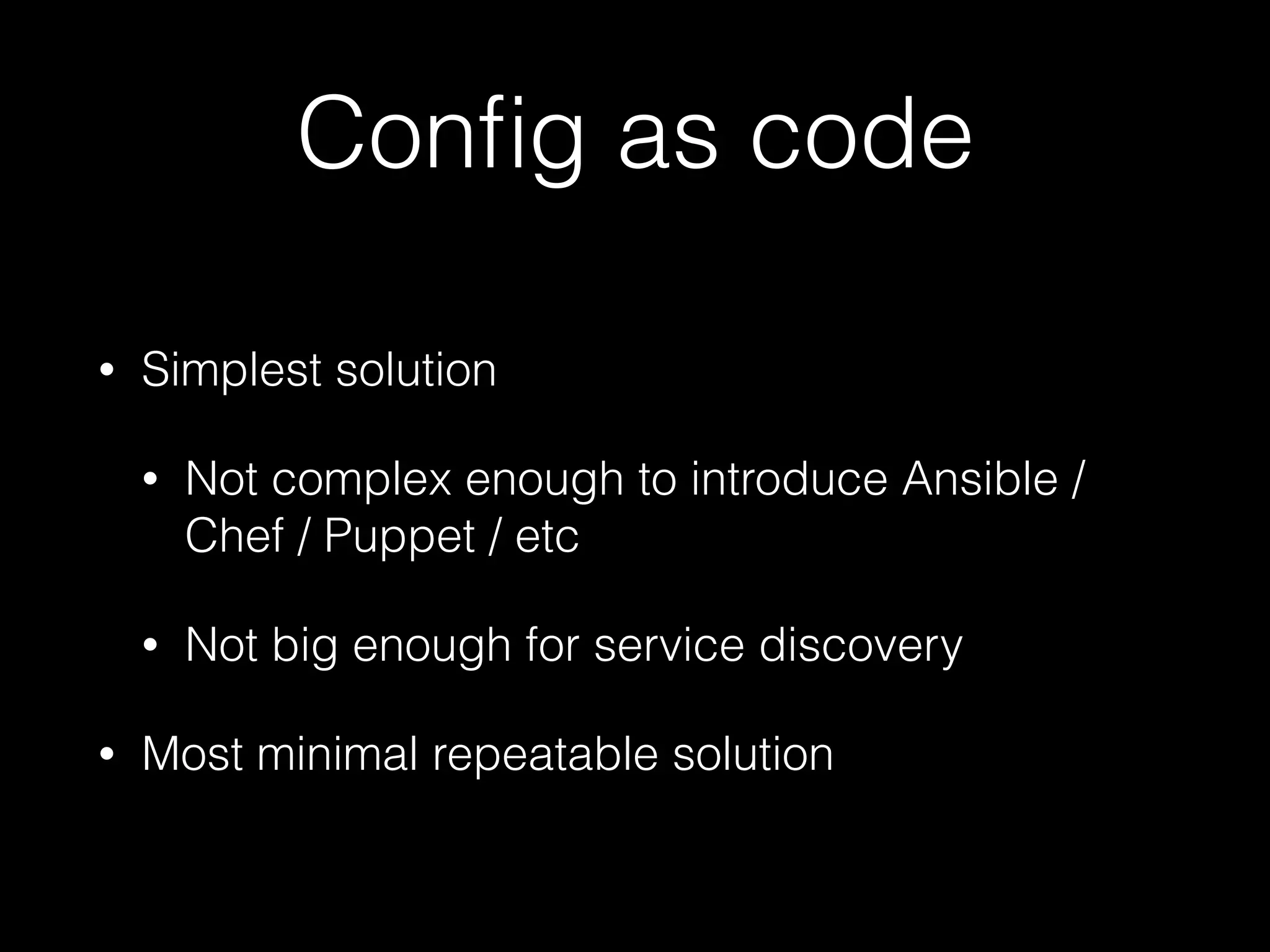 Config as code

• Simplest solution

• Not complex enough to introduce Ansible / Chef / Puppet / etc

• Not big enough for service discovery

• Most minimal repeatable solution